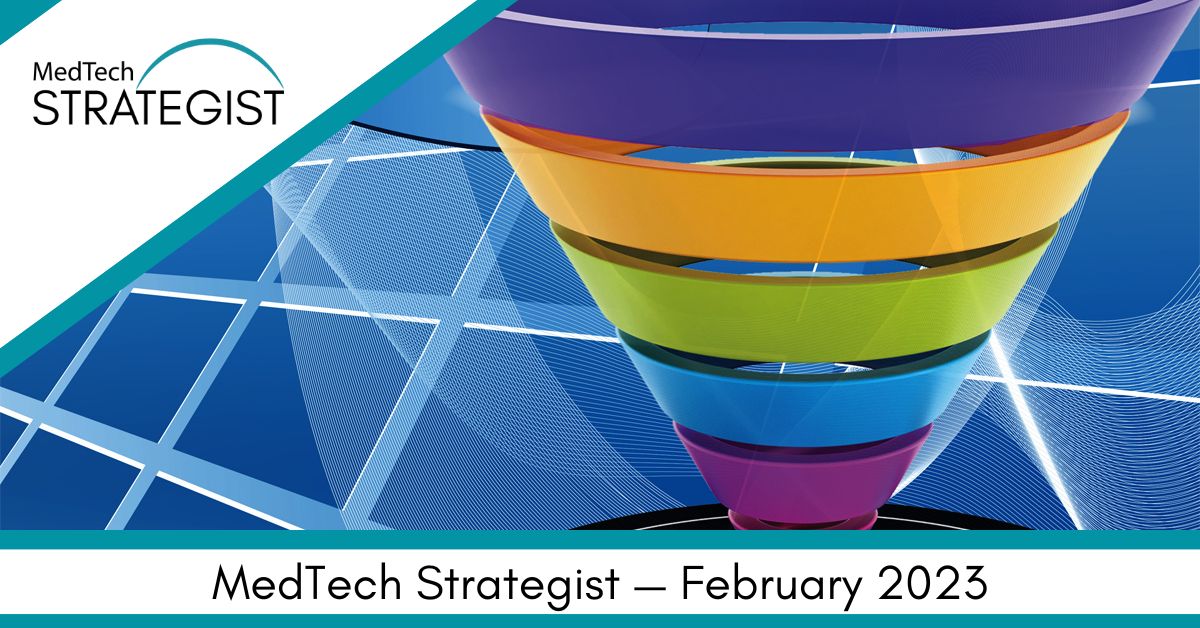 MedTech
STRATEGIST

MedTech Strategist — February 2023